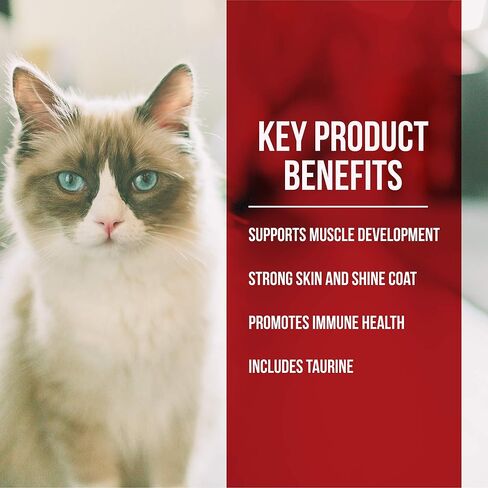 KEY PRODUCT BENEFITS

SUPPORTS MUSCLE DEVELOPMENT

STRONG SKIN AND SHINE COAT

PROMOTES IMMUNE HEALTH

INCLUDES TAURINE